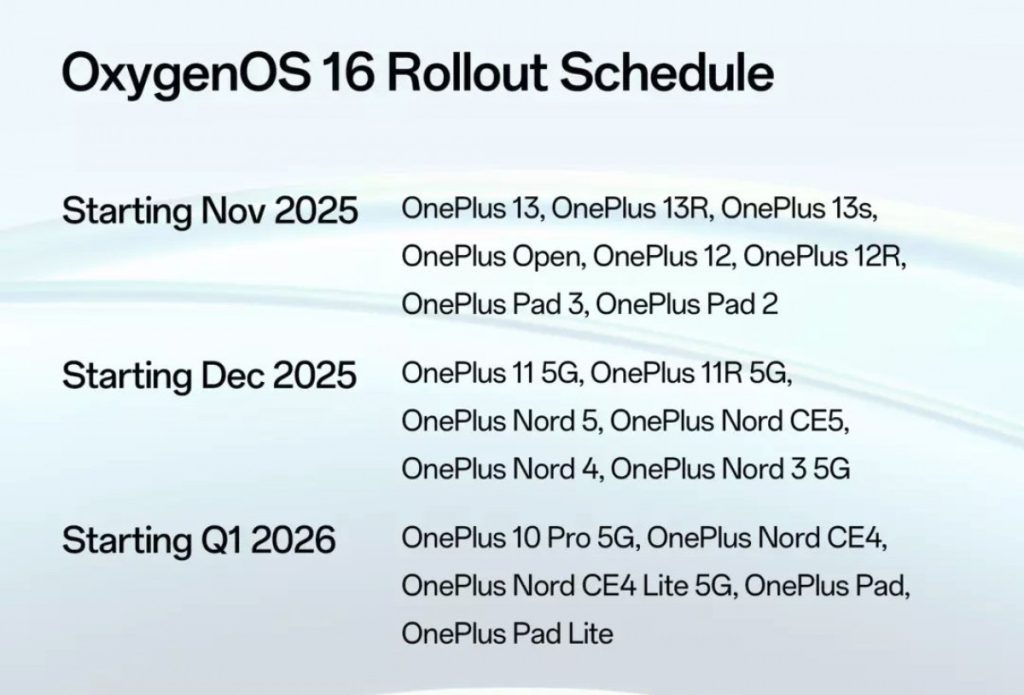 OxygenOS 16 Rollout Schedule

Starting Nov 2025
OnePlus 13, OnePlus 13R, OnePlus 13s, OnePlus Open, OnePlus 12, OnePlus 12R, OnePlus Pad 3, OnePlus Pad 2

Starting Dec 2025
OnePlus 11 5G, OnePlus 11R 5G, OnePlus Nord 5, OnePlus Nord CE5, OnePlus Nord 4, OnePlus Nord 3 5G

Starting Q1 2026
OnePlus 10 Pro 5G, OnePlus Nord CE4, OnePlus Nord CE4 Lite 5G, OnePlus Pad, OnePlus Pad Lite